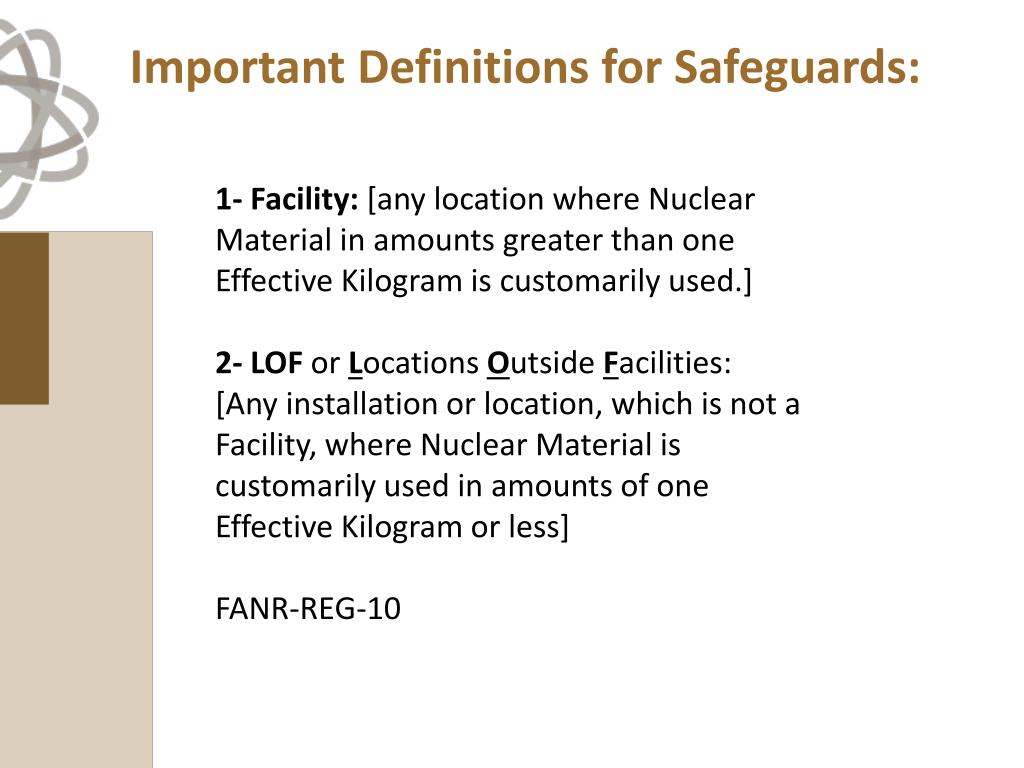 Important Definitions for Safeguards:

1- Facility: [any location where Nuclear Material in amounts greater than one Effective Kilogram is customarily used.]

2- LOF or Locations Outside Facilities: [Any installation or location, which is not a Facility, where Nuclear Material is customarily used in amounts of one Effective Kilogram or less]

FANR-REG-10